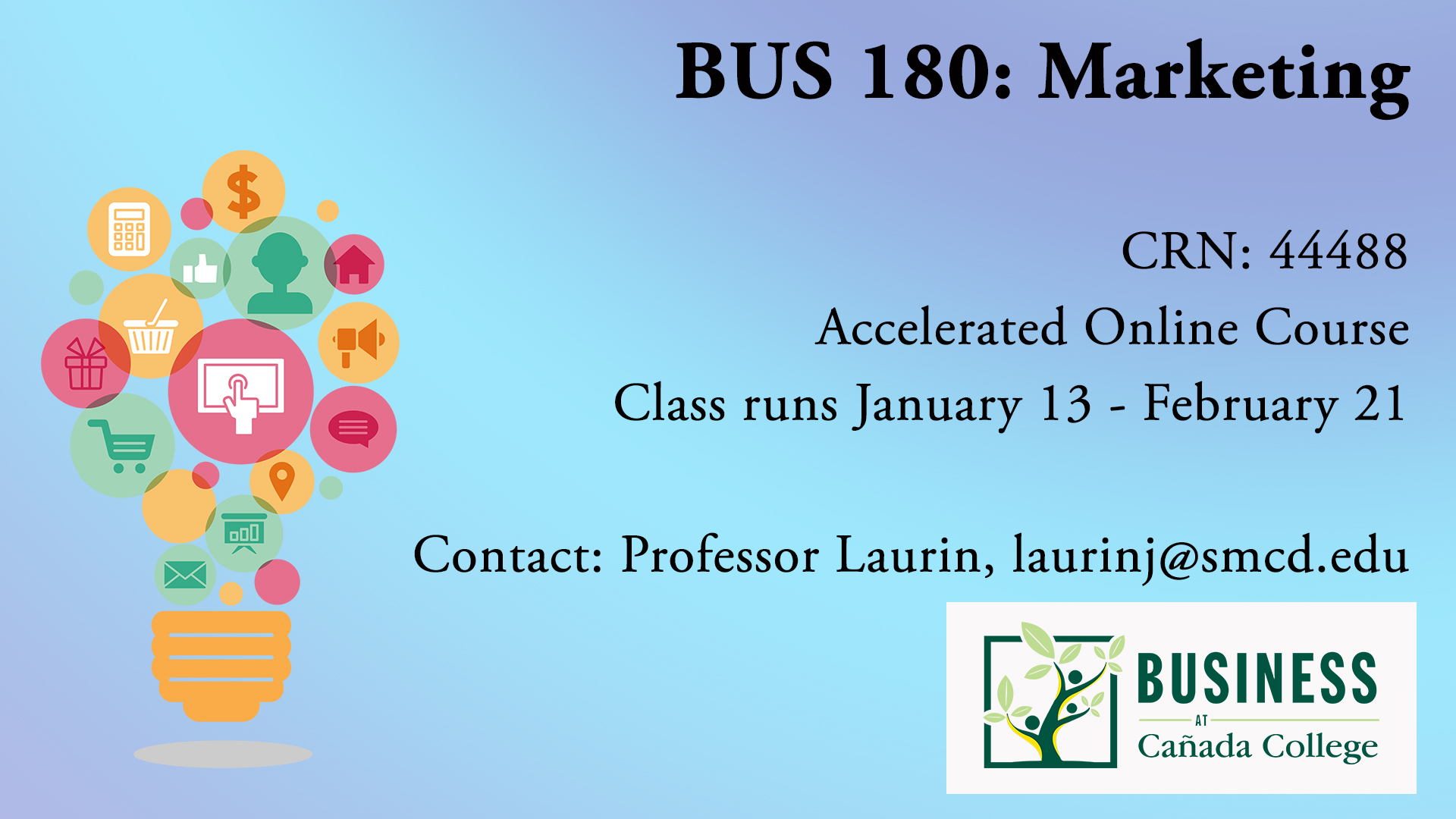 BUS 180: Marketing

CRN: 44488

Accelerated Online Course

Class runs January 13 - February 21

Contact: Professor Laurin, laurinj@smcd.edu

BUSINESS
AT
Cañada College